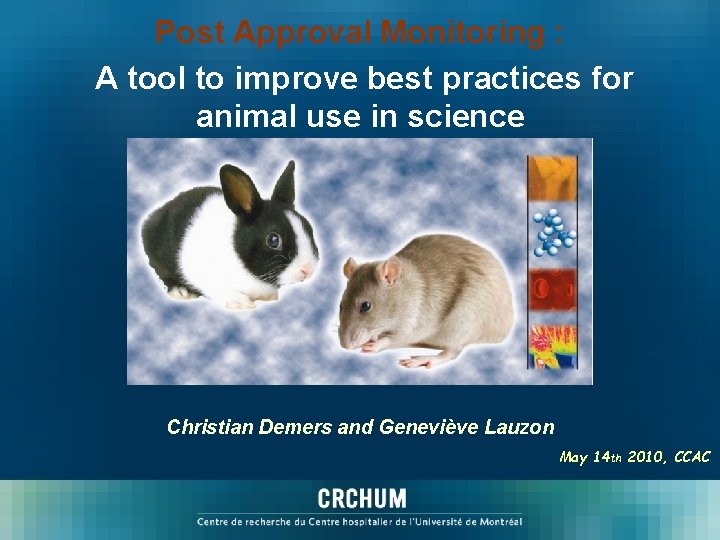 Post Approval Monitoring :

A tool to improve best practices for animal use in science

Christian Demers and Geneviève Lauzon

May 14th 2010, CCAC

CRCHUM

Centre de recherche du Centre hospitalier de l'Université de Montréal